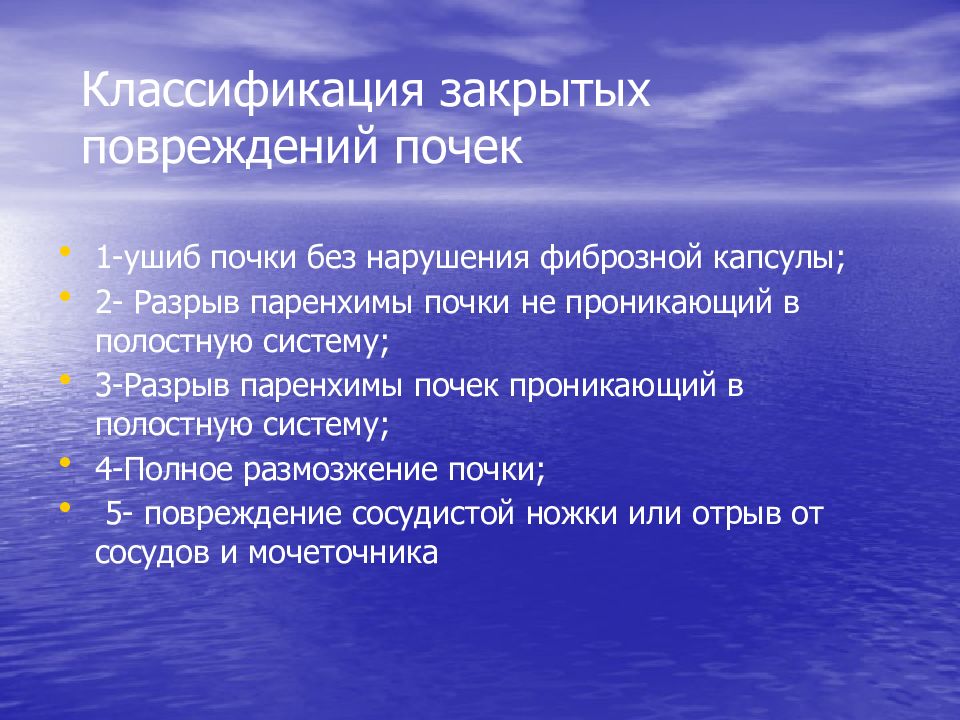 Классификация закрытых повреждений почек

• 1-ушиб почки без нарушения фиброзной капсулы;
• 2- Разрыв паренхимы почки не проникающий в полостную систему;
• 3-Разрыв паренхимы почек проникающий в полостную систему;
• 4-Полное размозжение почки;
• 5- повреждение сосудистой ножки или отрыв от сосудов и мочеточника